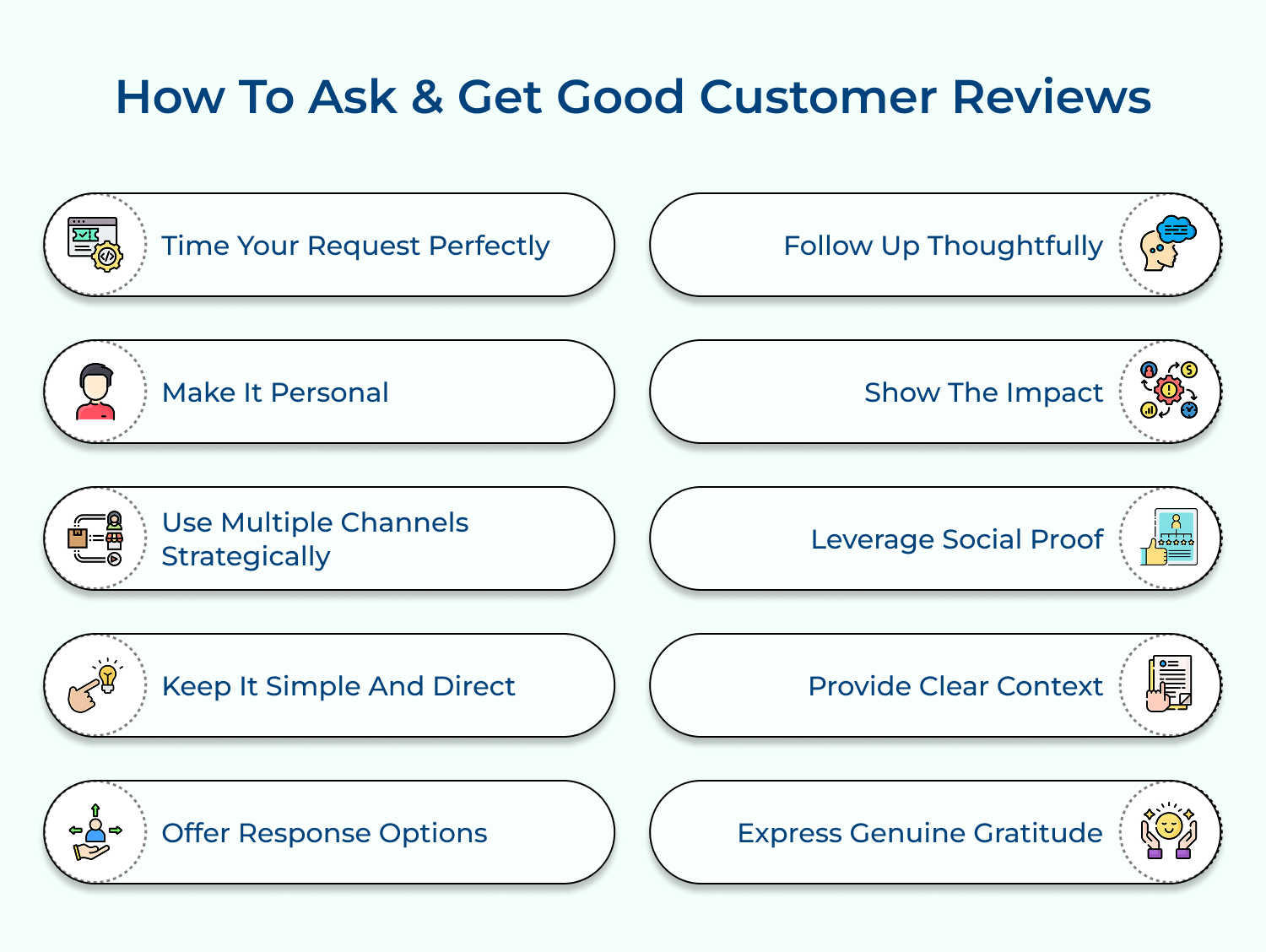 How To Ask & Get Good Customer Reviews

Time Your Request Perfectly

Make It Personal

Use Multiple Channels Strategically

Keep It Simple And Direct

Offer Response Options

Follow Up Thoughtfully

Show The Impact

Leverage Social Proof

Provide Clear Context

Express Genuine Gratitude